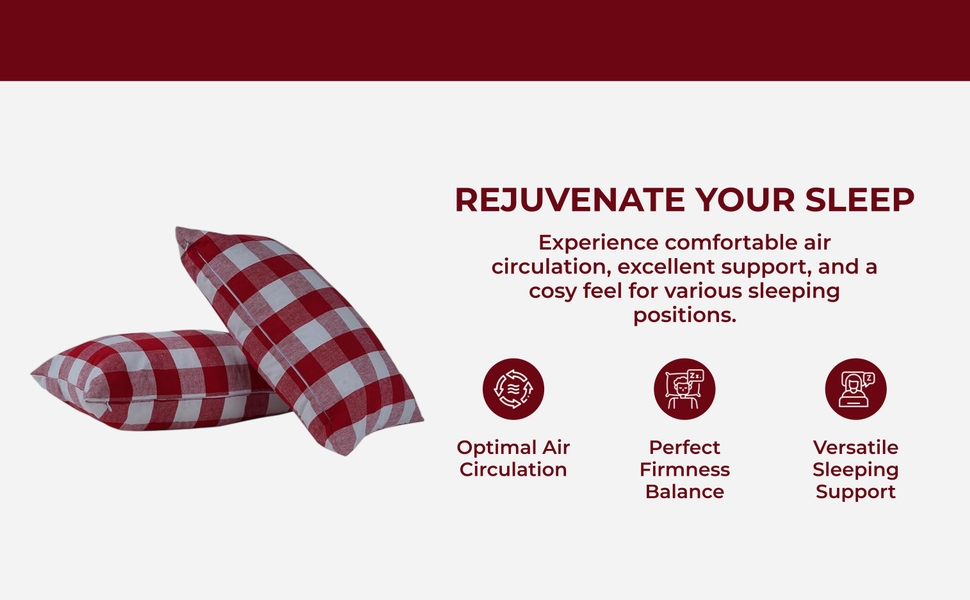 REJUVENATE YOUR SLEEP

Experience comfortable air circulation, excellent support, and a cosy feel for various sleeping positions.

Optimal Air Circulation

Perfect Firmness Balance

Versatile Sleeping Support